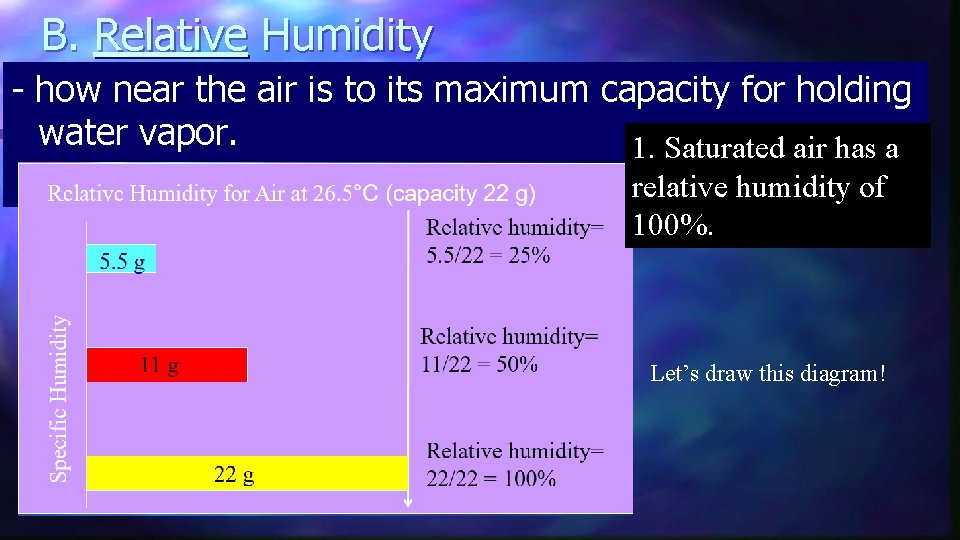 B. Relative Humidity

- how near the air is to its maximum capacity for holding water vapor.

1. Saturated air has a relative humidity of 100%.

Relative Humidity for Air at 26.5°C (capacity 22 g)

Specific Humidity

5.5 g

Relative humidity= 5.5/22 = 25%

11 g

Relative humidity= 11/22 = 50%

22 g

Relative humidity= 22/22 = 100%

Let's draw this diagram!